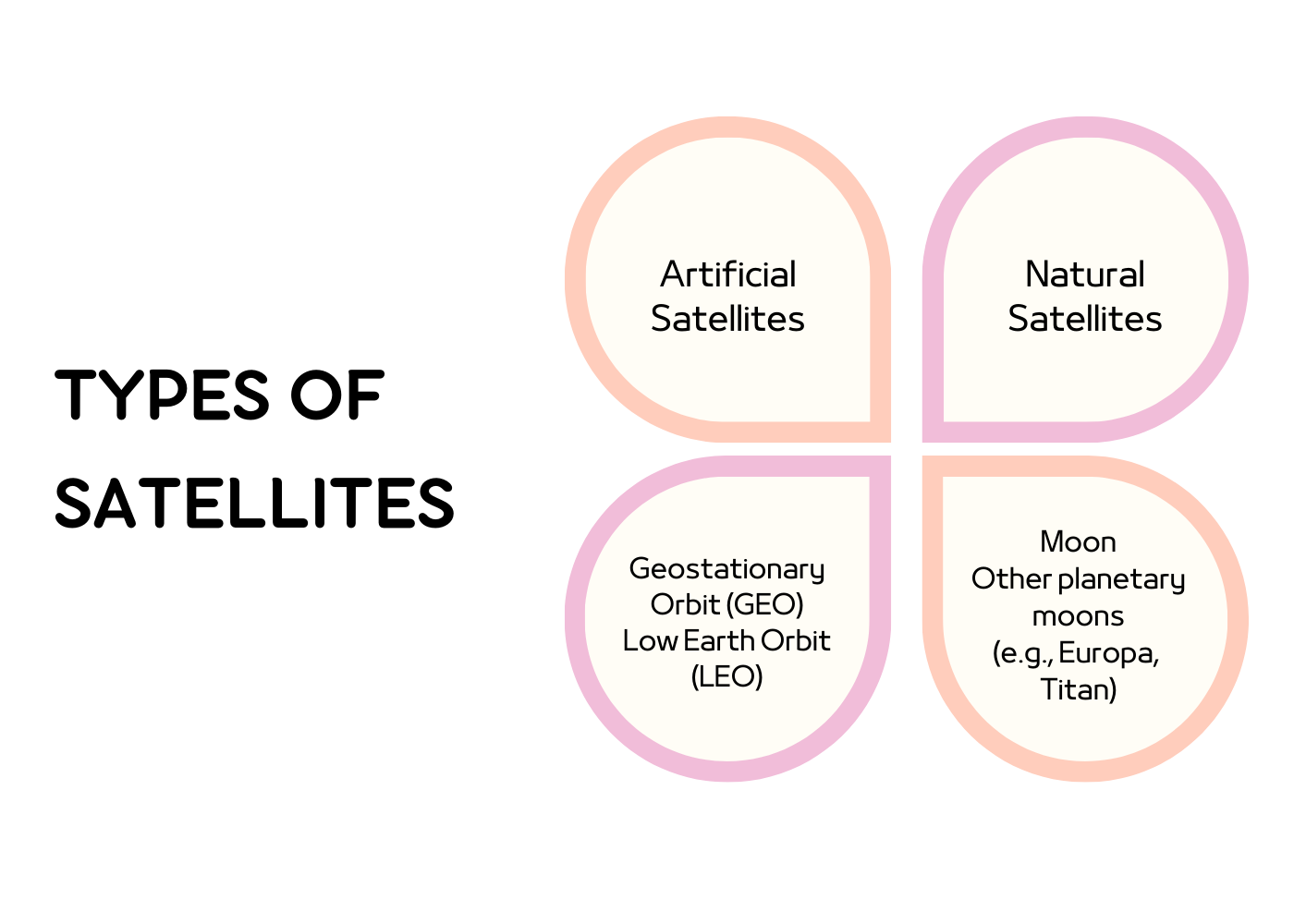 TYPES OF SATELLITES

Artificial Satellites

Natural Satellites

Geostationary Orbit (GEO)
Low Earth Orbit (LEO)

Moon
Other planetary moons (e.g., Europa, Titan)